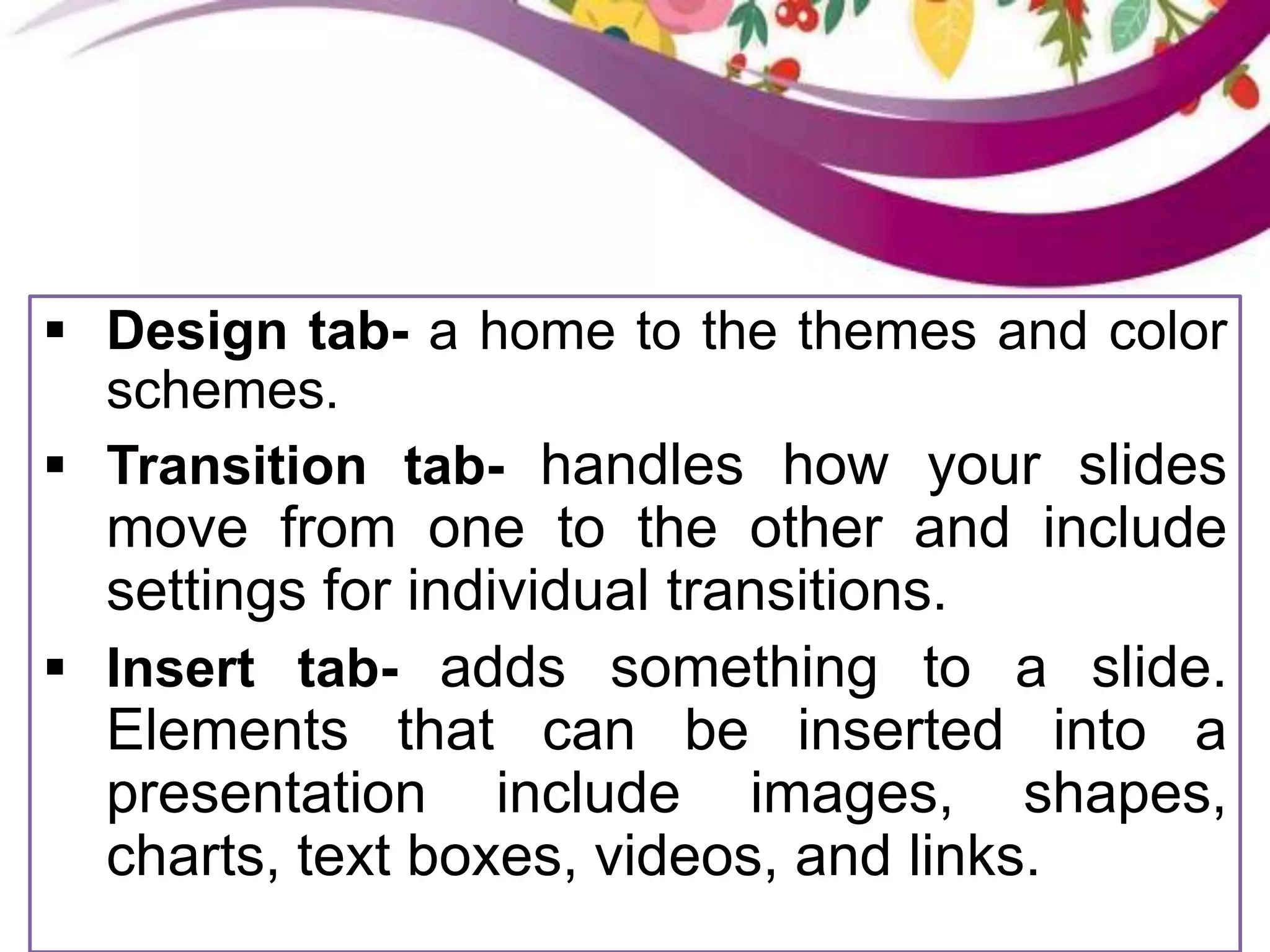 ▪ Design tab- a home to the themes and color schemes.

▪ Transition tab- handles how your slides move from one to the other and include settings for individual transitions.

▪ Insert tab- adds something to a slide. Elements that can be inserted into a presentation include images, shapes, charts, text boxes, videos, and links.